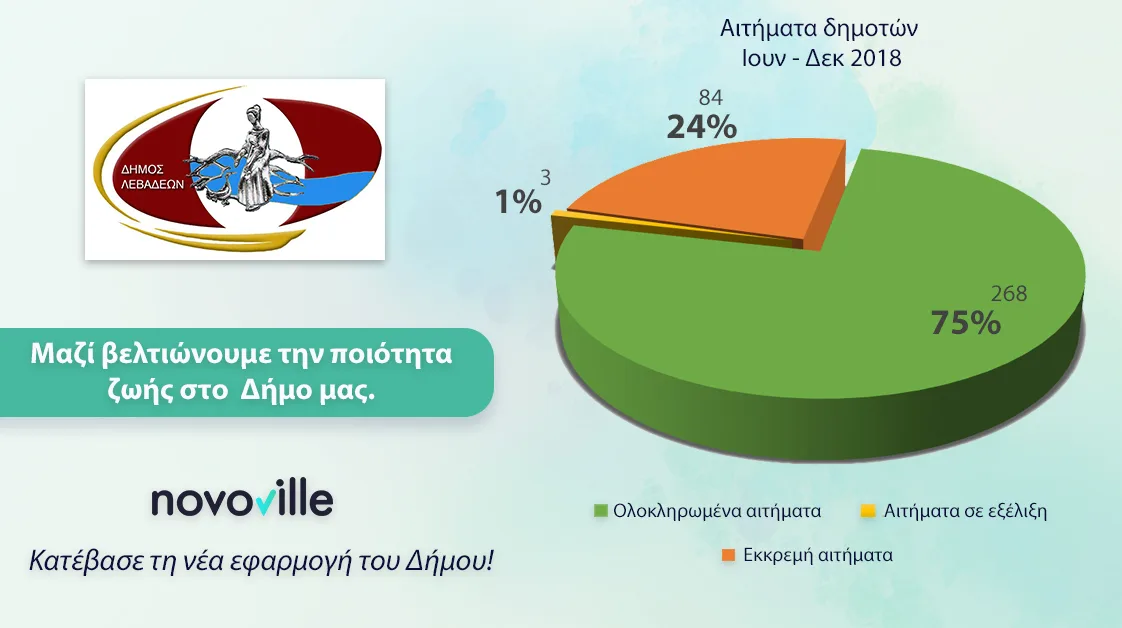 ΔΗΜΟΣ ΛΕΒΑΔΕΩΝ

Μαζί βελτιώνουμε την ποιότητα ζωής στο Δήμο μας.

novoville

Κατέβασε τη νέα εφαρμογή του Δήμου!

Αιτήματα δημοτών
Ιουν - Δεκ 2018

84
24%

3
1%

268
75%

Ολοκληρωμένα αιτήματα
Αιτήματα σε εξέλιξη
Εκκρεμή αιτήματα